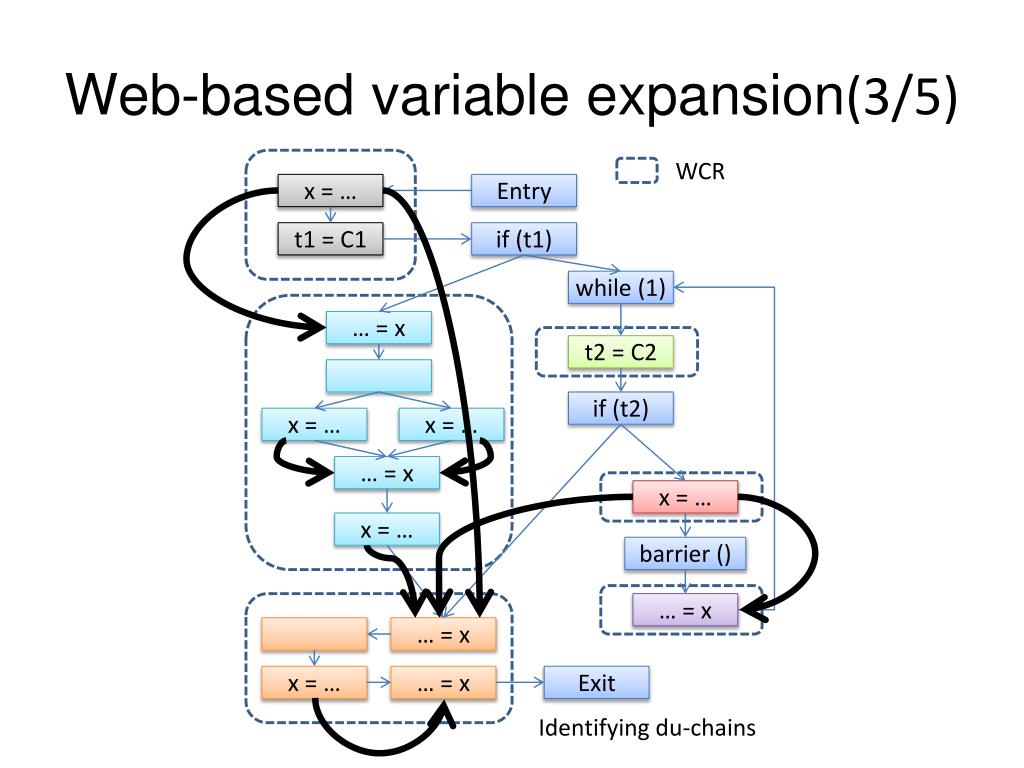 Web-based variable expansion(3/5)

WCR

x = …
Entry
t1 = C1
if (t1)
while (1)
… = x
t2 = C2
if (t2)
x = …
x = …
… = x
x = …
x = …
barrier ()
… = x
… = x
x = …
… = x
Exit

Identifying du-chains